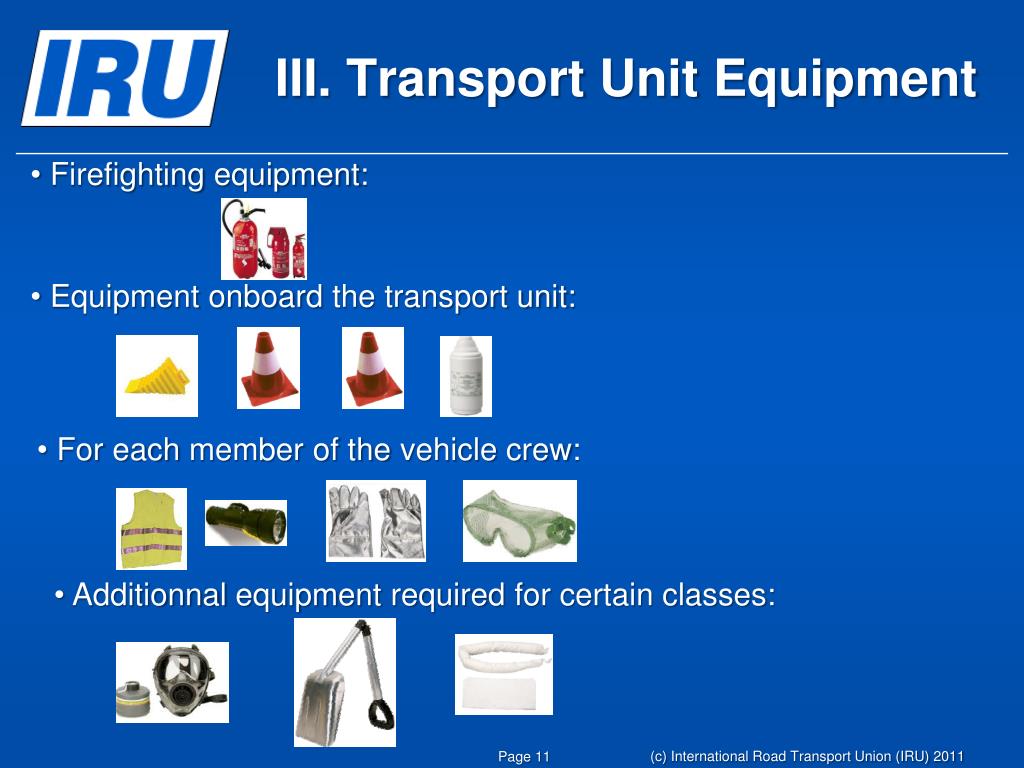 IRU

III. Transport Unit Equipment

• Firefighting equipment:

• Equipment onboard the transport unit:

• For each member of the vehicle crew:

• Additionnal equipment required for certain classes:

Page 11

(c) International Road Transport Union (IRU) 2011